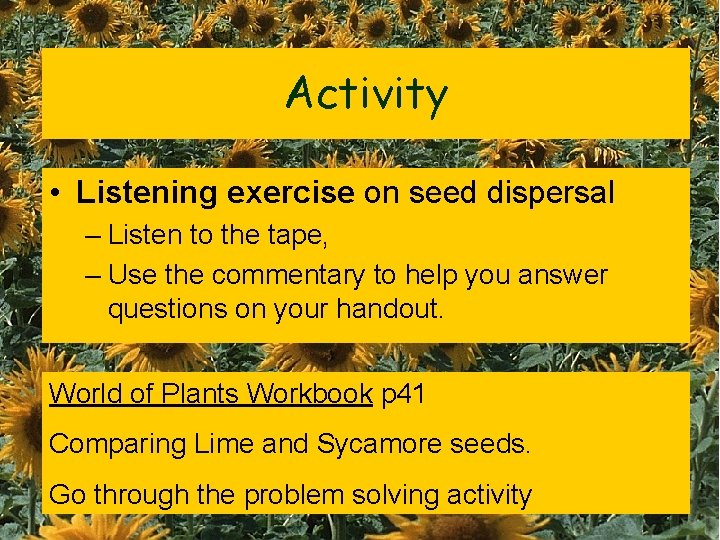 Activity

• Listening exercise on seed dispersal
– Listen to the tape,
– Use the commentary to help you answer questions on your handout.

World of Plants Workbook p41

Comparing Lime and Sycamore seeds.

Go through the problem solving activity